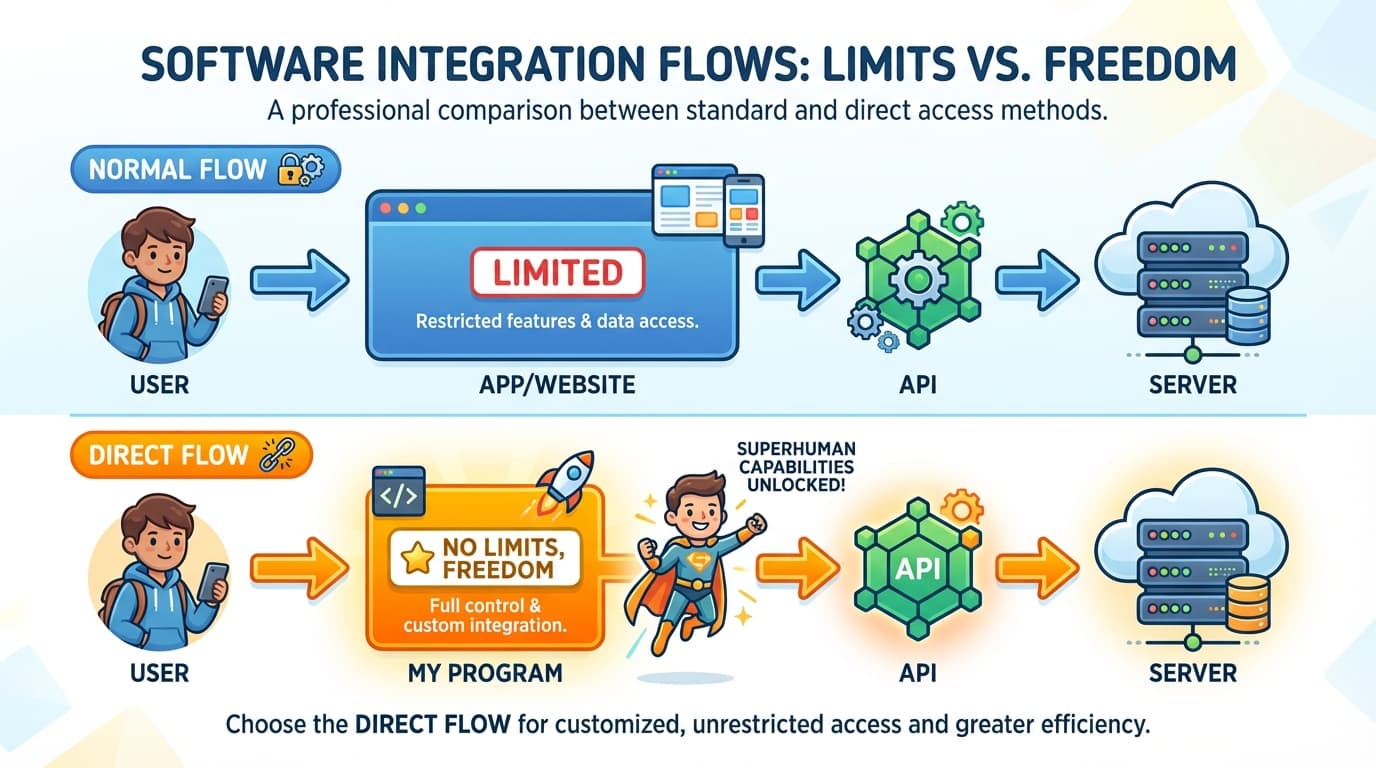 SOFTWARE INTEGRATION FLOWS: LIMITS VS. FREEDOM

A professional comparison between standard and direct access methods.

NORMAL FLOW

LIMITED

Restricted features & data access.

USER

APP/WEBSITE

API

SERVER

DIRECT FLOW

</>

NO LIMITS, FREEDOM

Full control & custom integration.

SUPERHUMAN CAPABILITIES UNLOCKED!

API

USER

MY PROGRAM

API

SERVER

Choose the DIRECT FLOW for customized, unrestricted access and greater efficiency.